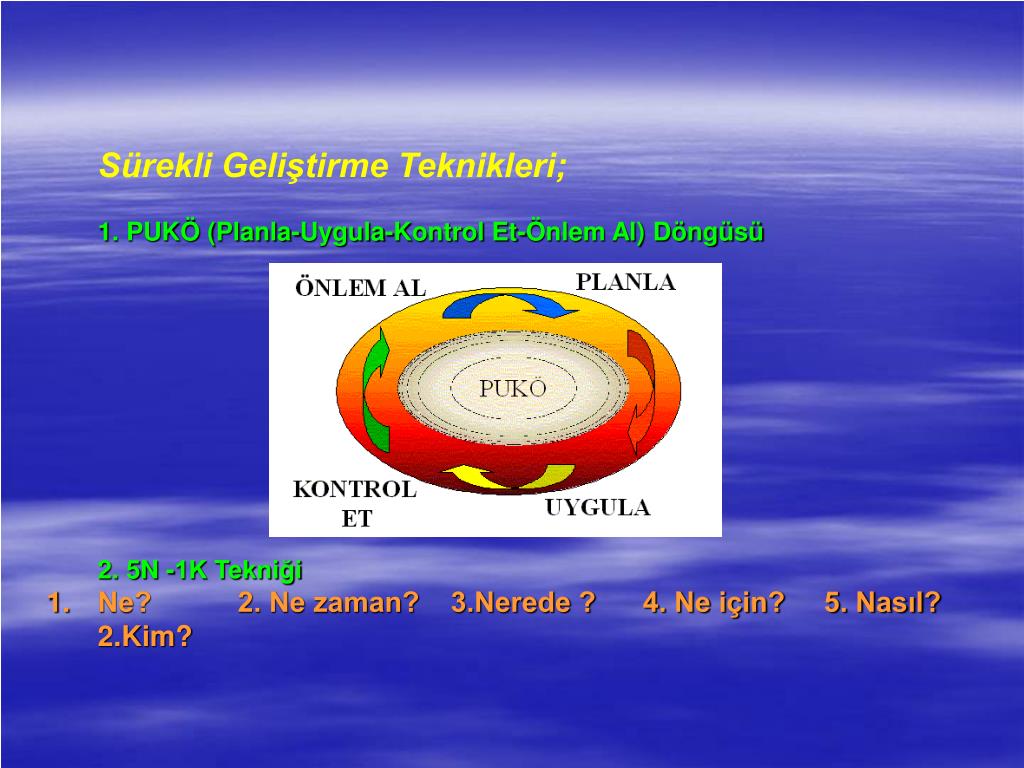 Sürekli Geliştirme Teknikleri;

1. PUKÖ (Planla-Uygula-Kontrol Et-Önlem Al) Döngüsü

ÖNLEM AL
PLANLA
PUKÖ
KONTROL ET
UYGULA

2. 5N -1K Tekniği

1. Ne? 2. Ne zaman? 3.Nerede ? 4. Ne için? 5. Nasıl? 2.Kim?